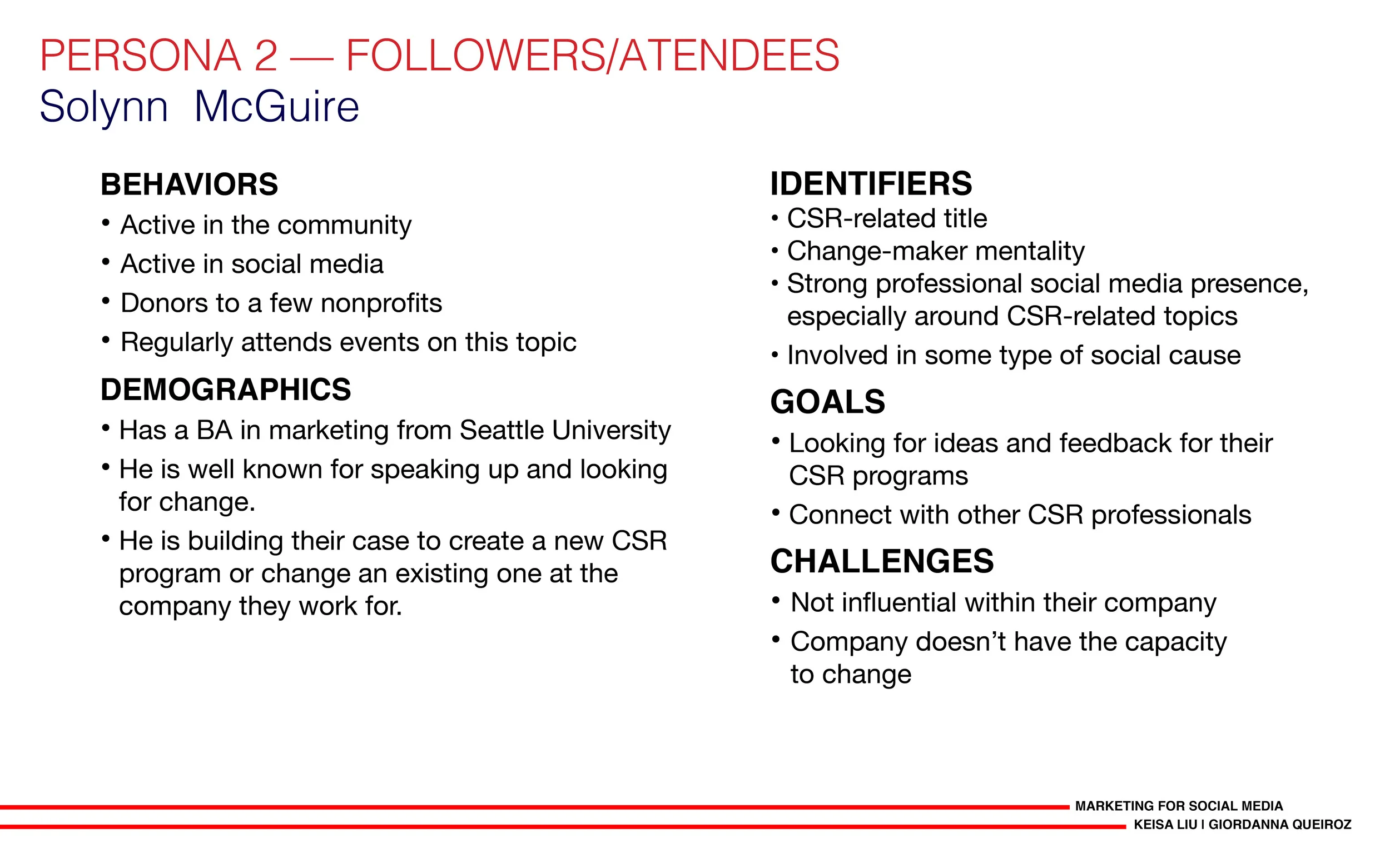 PERSONA 2 — FOLLOWERS/ATENDEES
Solynn McGuire

BEHAVIORS
• Active in the community
• Active in social media
• Donors to a few nonprofits
• Regularly attends events on this topic

DEMOGRAPHICS
• Has a BA in marketing from Seattle University
• He is well known for speaking up and looking for change.
• He is building their case to create a new CSR program or change an existing one at the company they work for.

IDENTIFIERS
• CSR-related title
• Change-maker mentality
• Strong professional social media presence, especially around CSR-related topics
• Involved in some type of social cause

GOALS
• Looking for ideas and feedback for their CSR programs
• Connect with other CSR professionals

CHALLENGES
• Not influential within their company
• Company doesn't have the capacity to change

MARKETING FOR SOCIAL MEDIA
KEISA LIU I GIORDANNA QUEIROZ